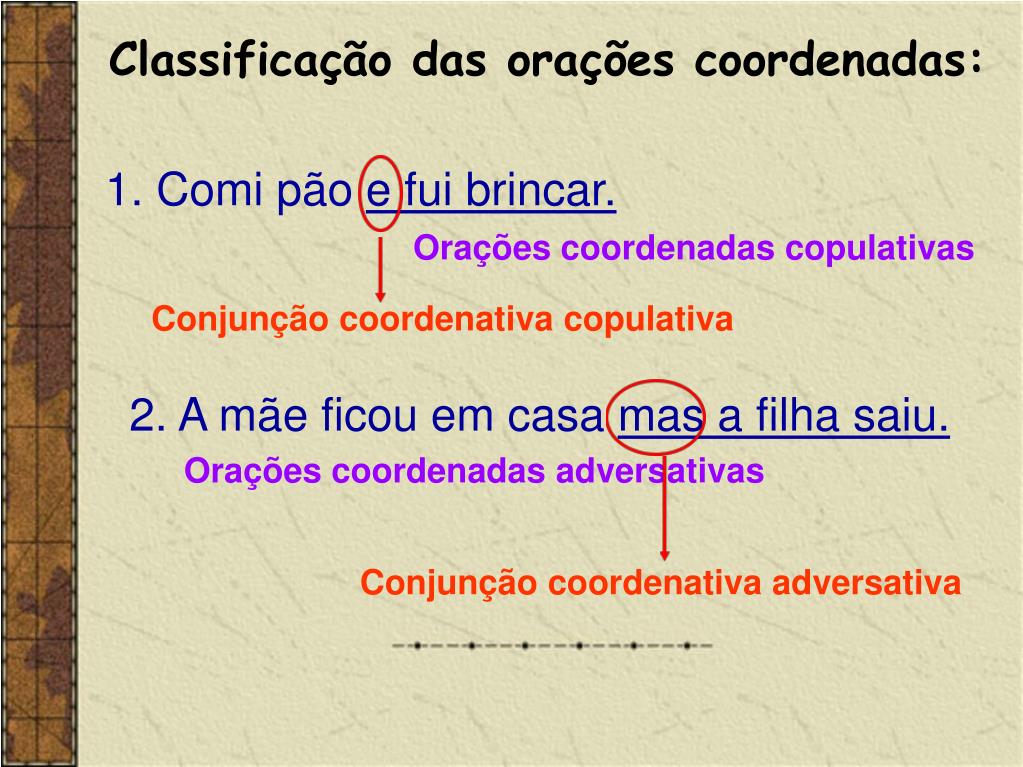 Classificação das orações coordenadas:

1. Comi pão e fui brincar.

Orações coordenadas copulativas

Conjunção coordenativa copulativa

2. A mãe ficou em casa mas a filha saiu.

Orações coordenadas adversativas

Conjunção coordenativa adversativa